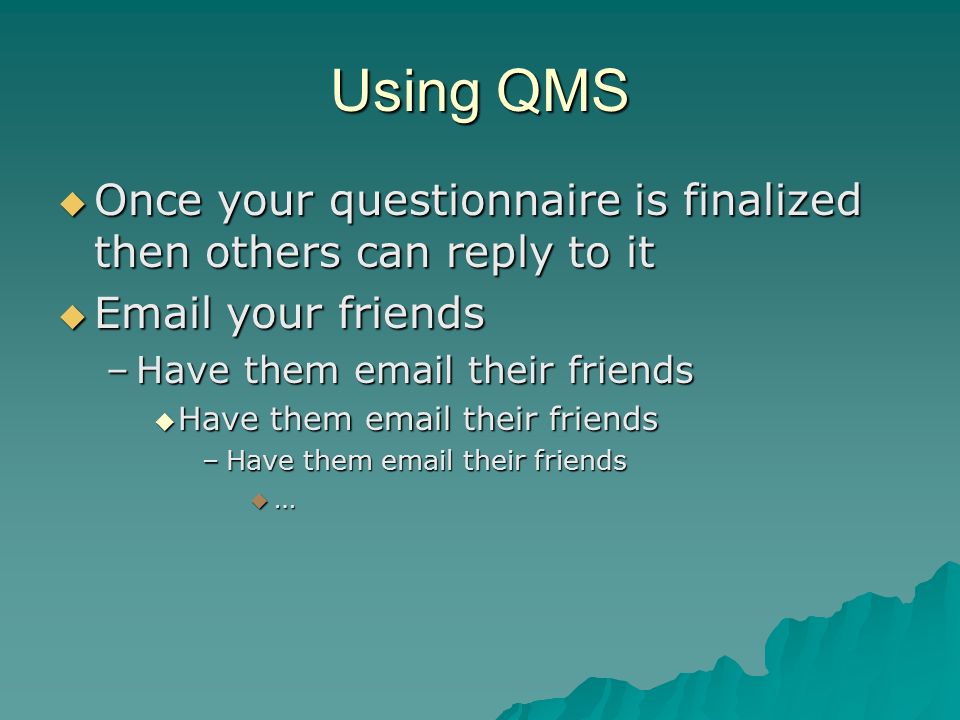 Using QMS

◆ Once your questionnaire is finalized then others can reply to it

◆ Email your friends

– Have them email their friends

◆ Have them email their friends

– Have them email their friends

◆ …